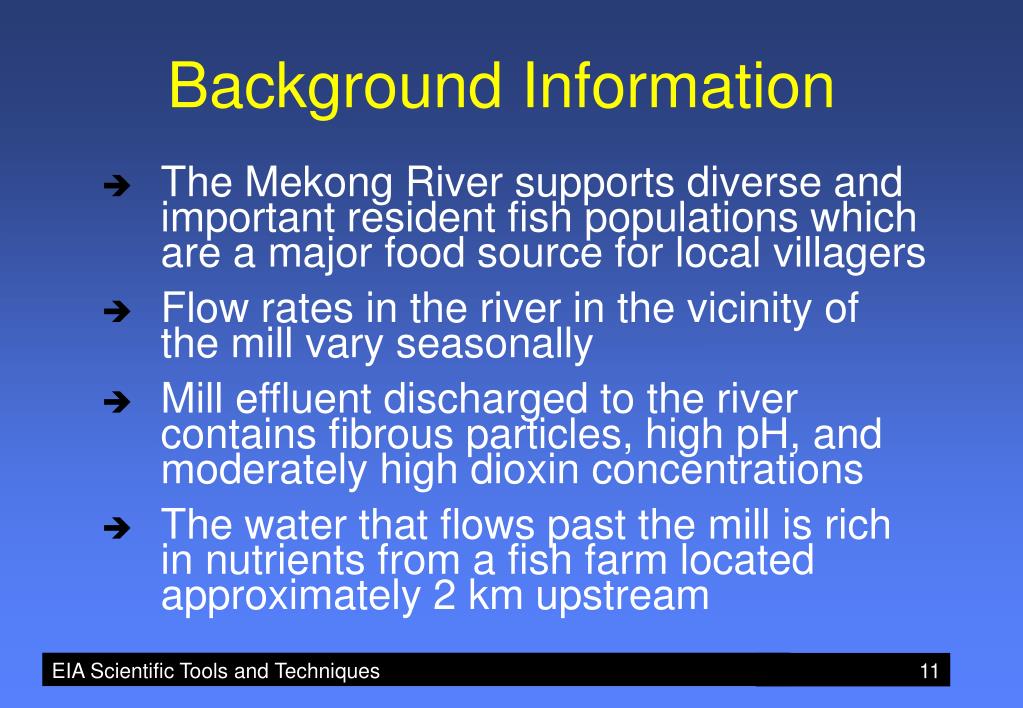 Background Information

➔ The Mekong River supports diverse and important resident fish populations which are a major food source for local villagers

➔ Flow rates in the river in the vicinity of the mill vary seasonally

➔ Mill effluent discharged to the river contains fibrous particles, high pH, and moderately high dioxin concentrations

➔ The water that flows past the mill is rich in nutrients from a fish farm located approximately 2 km upstream

EIA Scientific Tools and Techniques 11